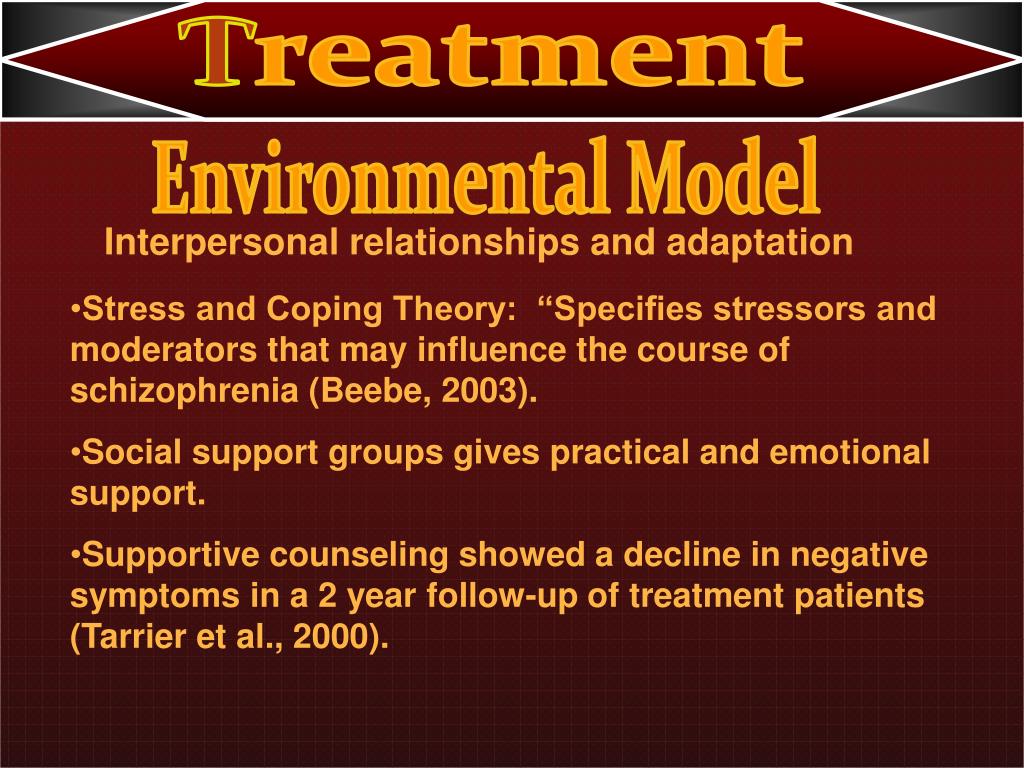 Treatment

Environmental Model

Interpersonal relationships and adaptation

•Stress and Coping Theory: “Specifies stressors and moderators that may influence the course of schizophrenia (Beebe, 2003).

•Social support groups gives practical and emotional support.

•Supportive counseling showed a decline in negative symptoms in a 2 year follow-up of treatment patients (Tarrier et al., 2000).